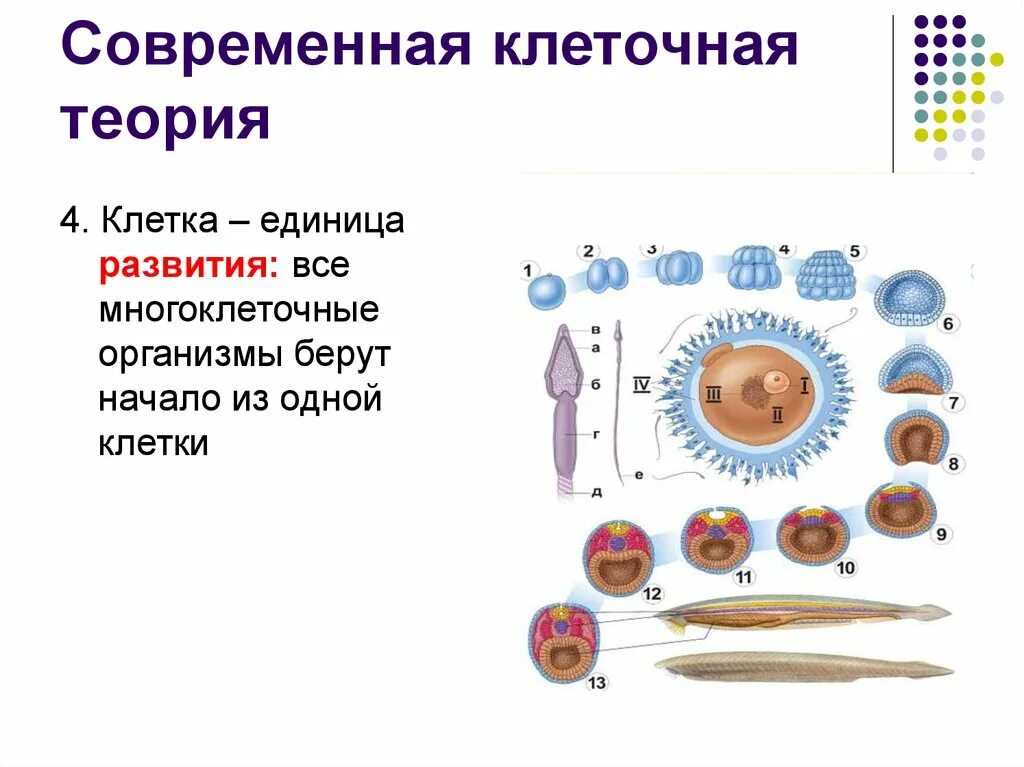 Современная клеточная теория

4. Клетка – единица развития: все многоклеточные организмы берут начало из одной клетки

1
2
3
4
5
6
7
8
9
10
11
12
13
в
а
б
г
д
е
IV
III
I
II